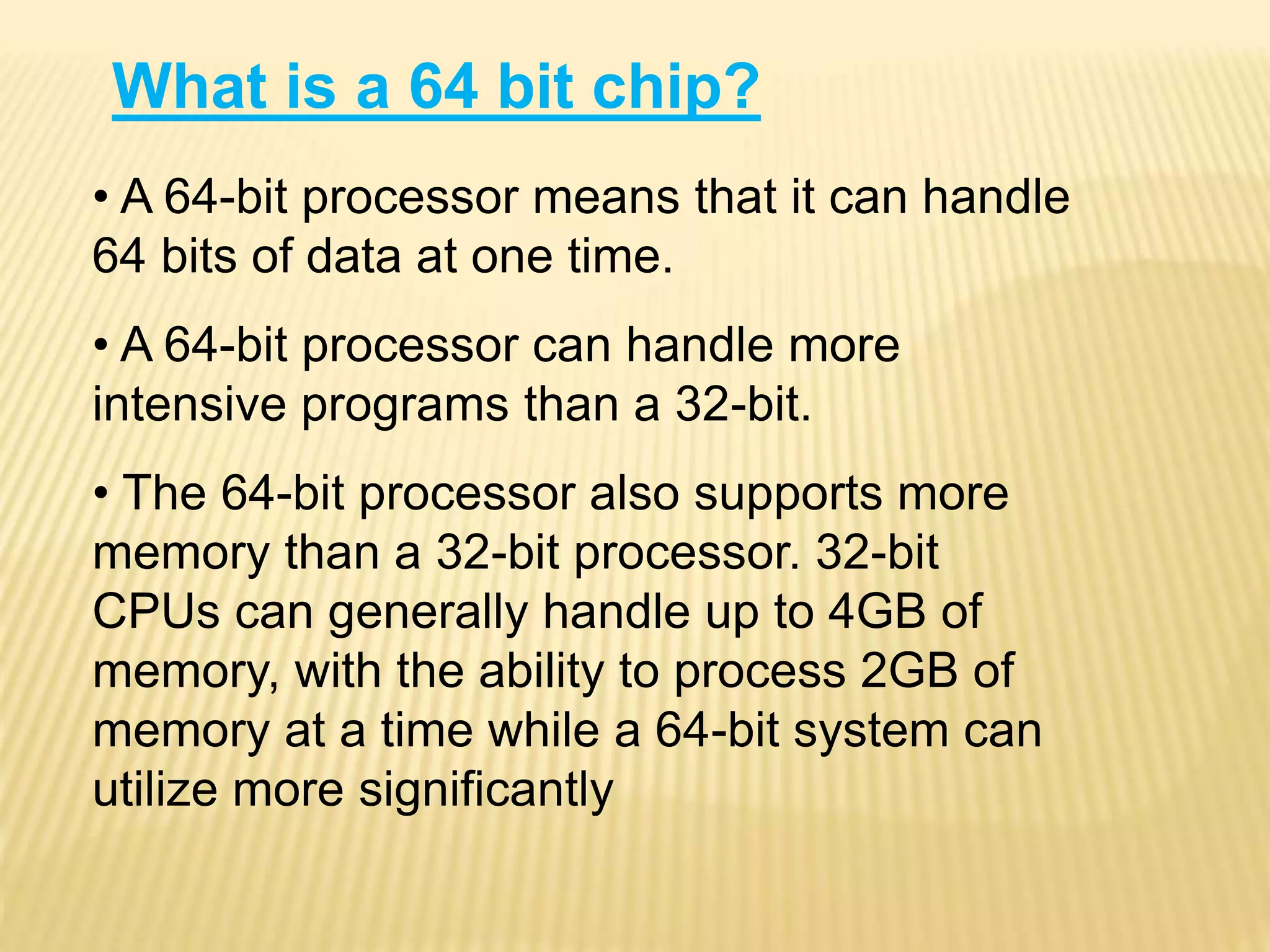 What is a 64 bit chip?

• A 64-bit processor means that it can handle 64 bits of data at one time.

• A 64-bit processor can handle more intensive programs than a 32-bit.

• The 64-bit processor also supports more memory than a 32-bit processor. 32-bit CPUs can generally handle up to 4GB of memory, with the ability to process 2GB of memory at a time while a 64-bit system can utilize more significantly